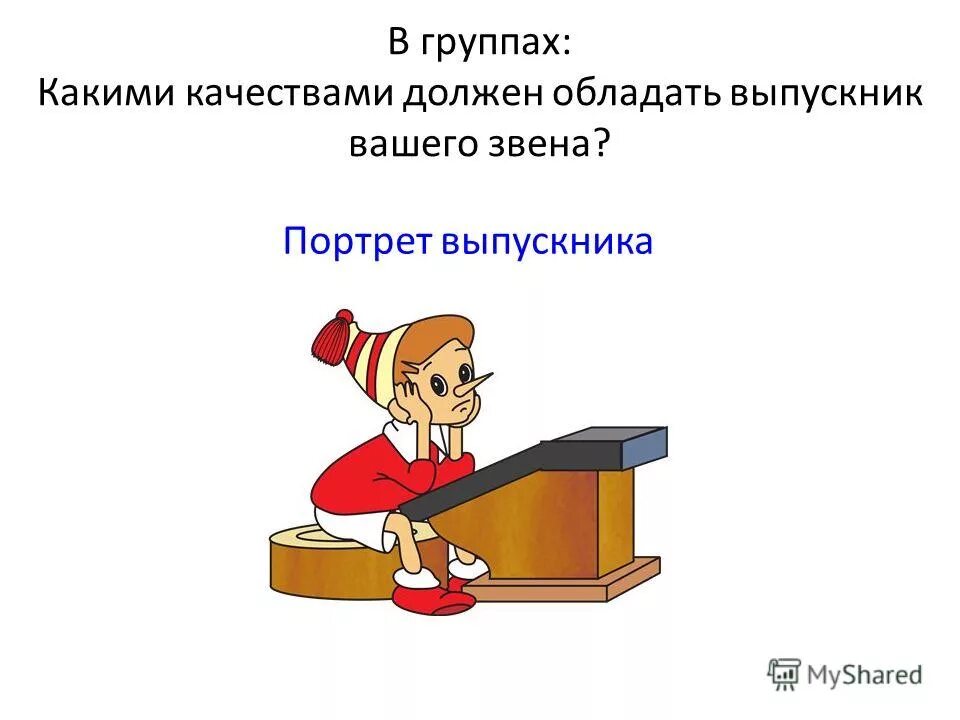 В группах:
Какими качествами должен обладать выпускник вашего звена?

Портрет выпускника

MyShared